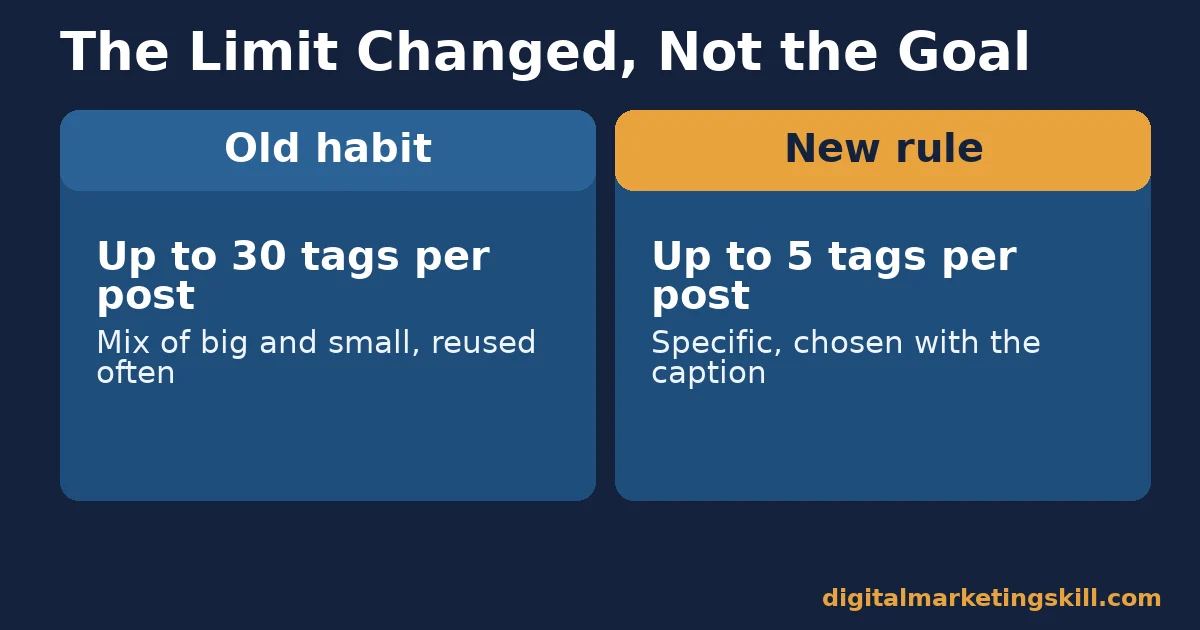 The Limit Changed, Not the Goal

Old habit

Up to 30 tags per post

Mix of big and small, reused often

New rule

Up to 5 tags per post

Specific, chosen with the caption

digitalmarketingskill.com